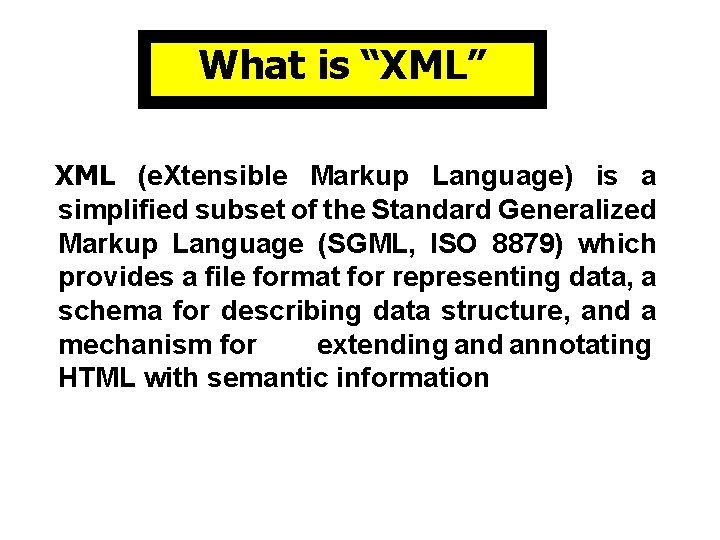 What is “XML”

XML (eXtensible Markup Language) is a simplified subset of the Standard Generalized Markup Language (SGML, ISO 8879) which provides a file format for representing data, a schema for describing data structure, and a mechanism for extending and annotating HTML with semantic information